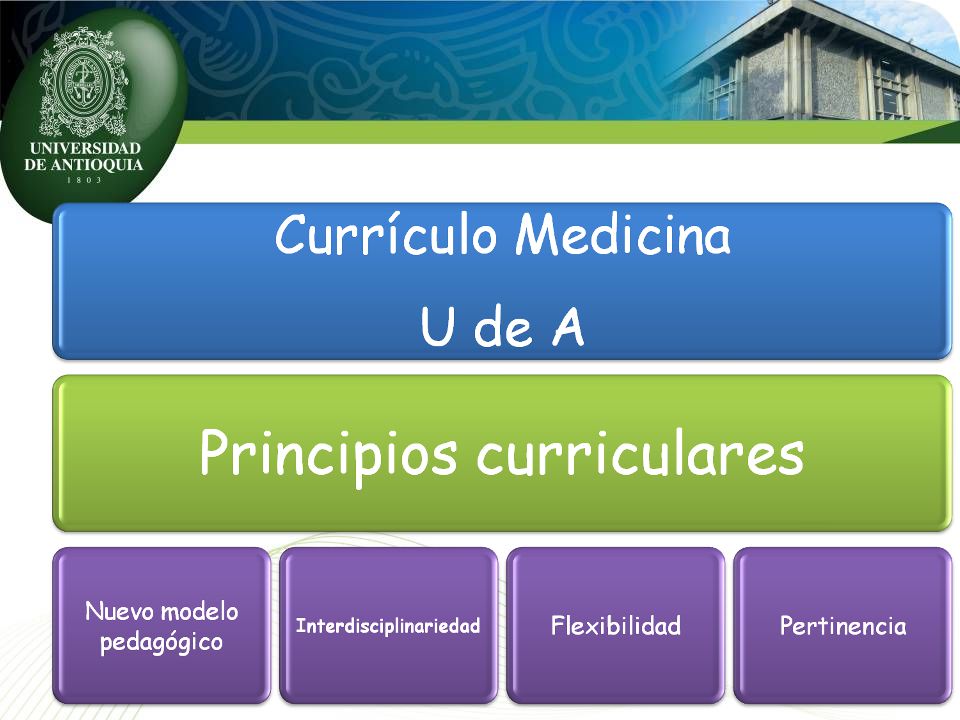 UNIVERSIDAD DE ANTIOQUIA
1 8 0 3

Currículo Medicina
U de A

Principios curriculares

Nuevo modelo pedagógico

Interdisciplinariedad

Flexibilidad

Pertinencia